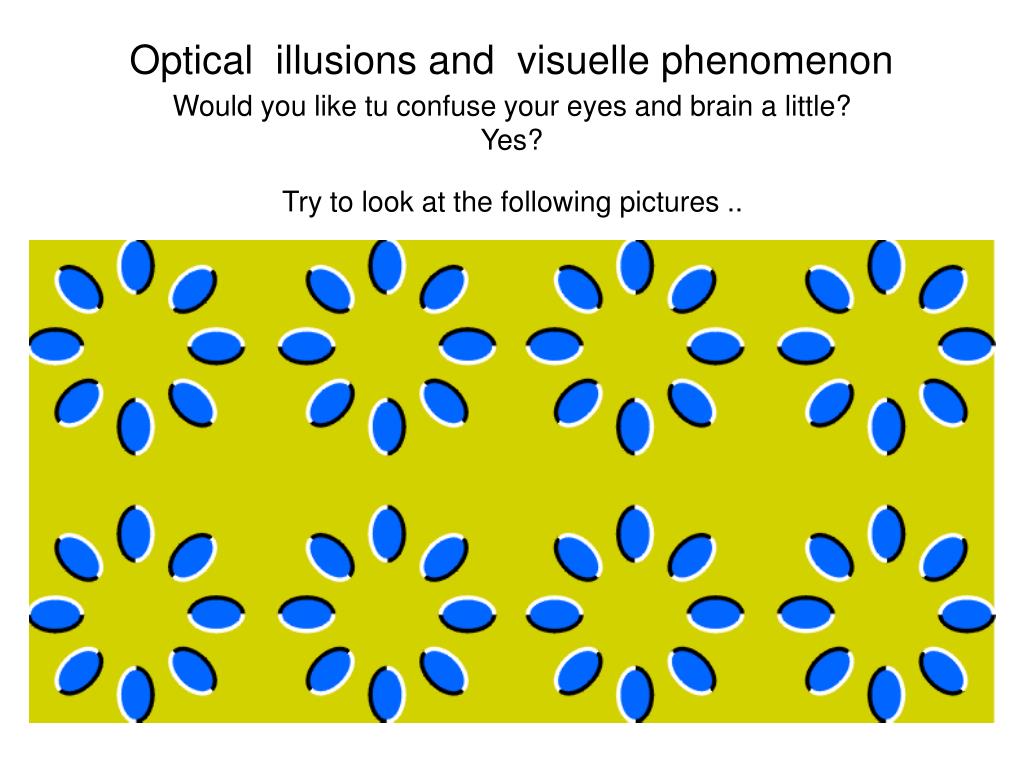 Optical illusions and visuelle phenomenon

Would you like tu confuse your eyes and brain a little?
Yes?

Try to look at the following pictures ..